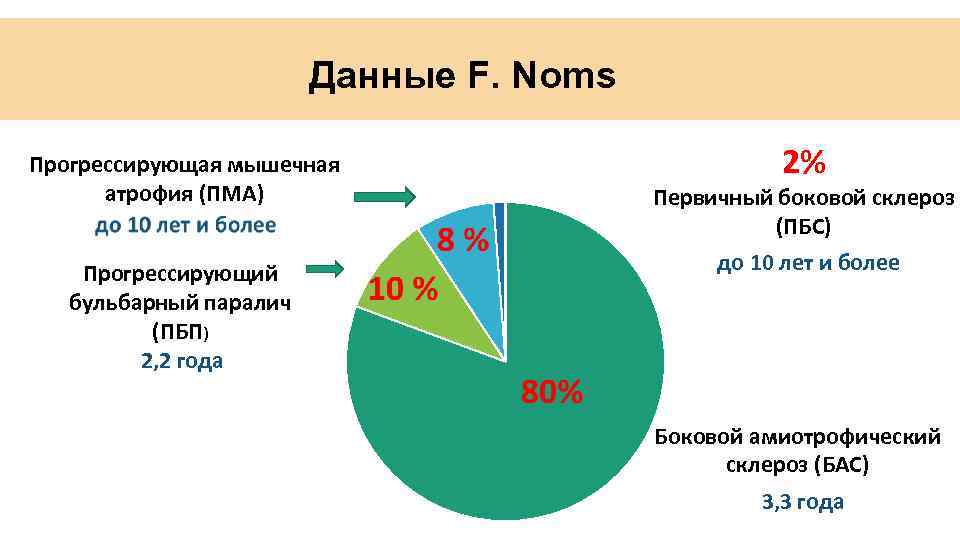 Данные F. Noms

Прогрессирующая мышечная атрофия (ПМА)
до 10 лет и более

Прогрессирующий бульбарный паралич (ПБП)
2,2 года

8 %

10 %

80%

2%
Первичный боковой склероз (ПБС)
до 10 лет и более

Боковой амиотрофический склероз (БАС)
3,3 года